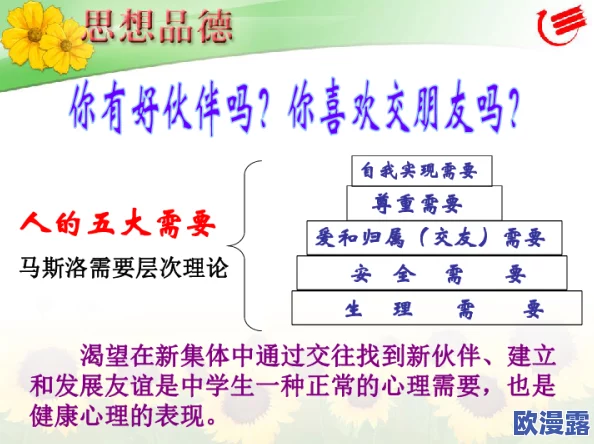 思想品德

你有好伙伴吗？你喜欢交朋友吗？

人的五大需要

马斯洛需要层次理论

自我实现需要

尊重需要

爱和归属（交友）需要

安全需要

生理需要

渴望在新集体中通过交往找到新伙伴、建立和发展友谊是中学生一种正常的心理需要，也是健康心理的表现。

欧漫露